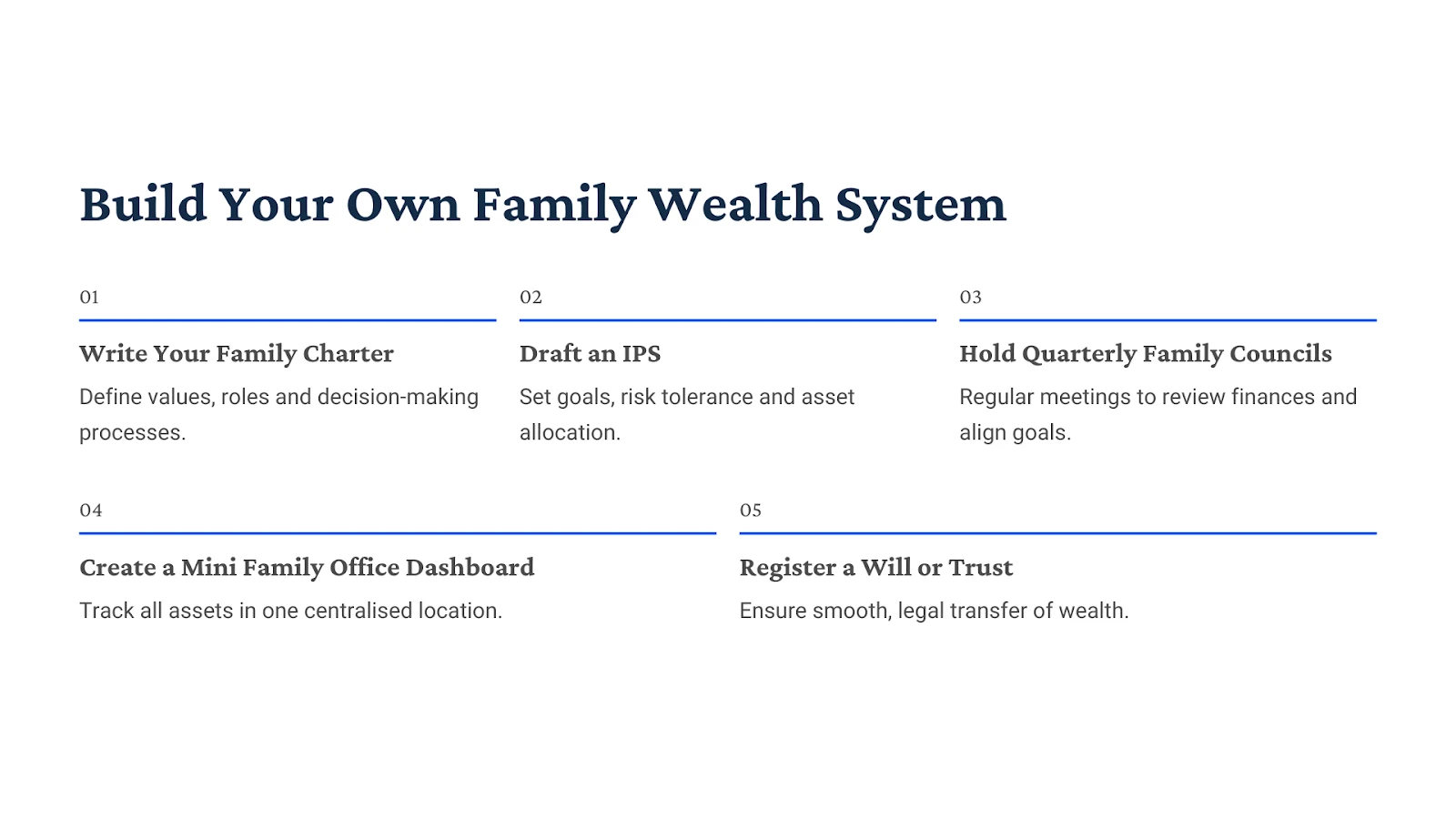 Build Your Own Family Wealth System

01

Write Your Family Charter

Define values, roles and decision-making processes.

02

Draft an IPS

Set goals, risk tolerance and asset allocation.

03

Hold Quarterly Family Councils

Regular meetings to review finances and align goals.

04

Create a Mini Family Office Dashboard

Track all assets in one centralised location.

05

Register a Will or Trust

Ensure smooth, legal transfer of wealth.